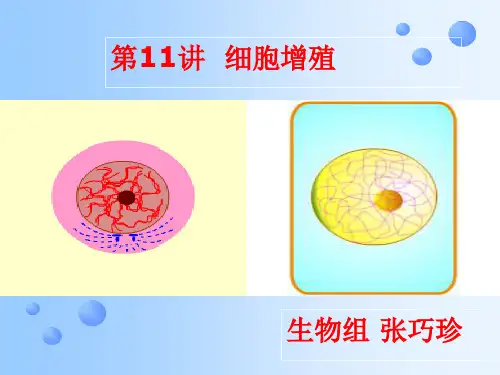 第11讲　细胞增殖

生物组 张巧珍